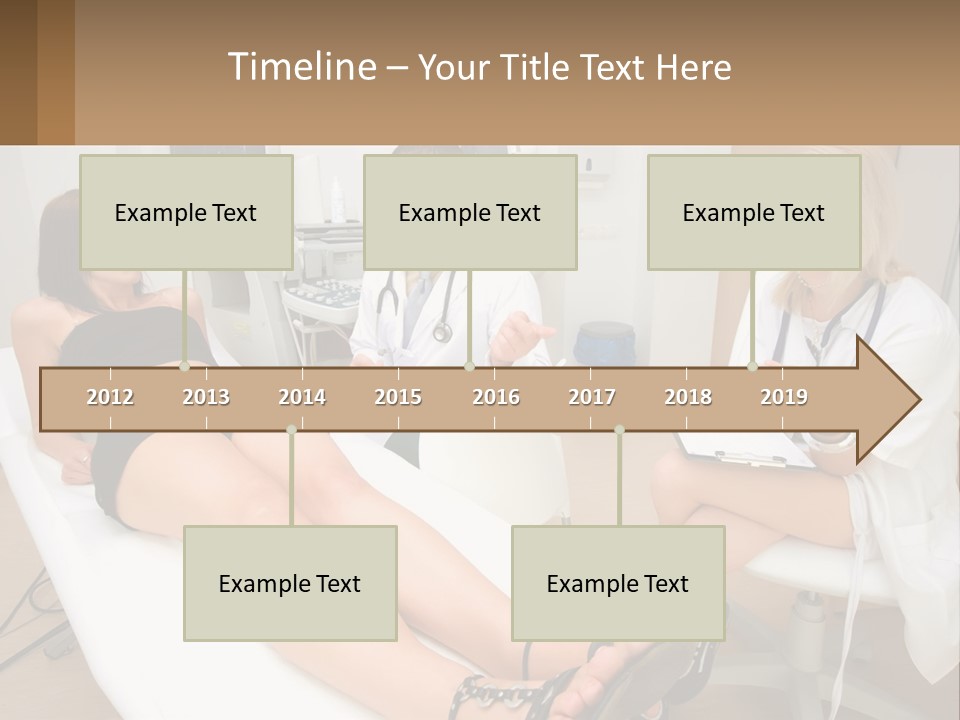 Timeline – Your Title Text Here

Example Text

Example Text

Example Text

2012 2013 2014 2015 2016 2017 2018 2019

Example Text

Example Text